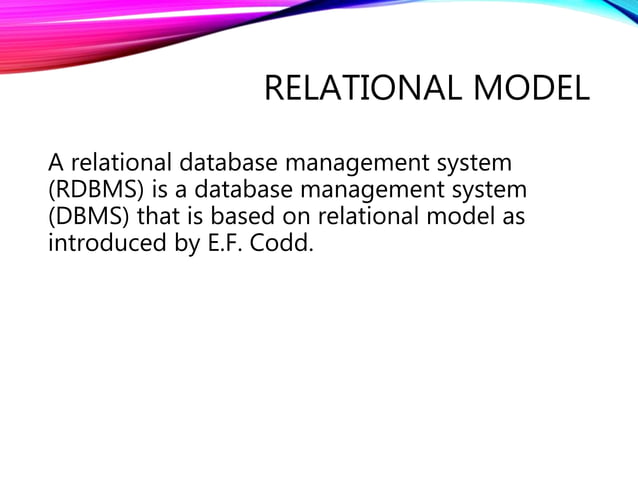 RELATIONAL MODEL

A relational database management system (RDBMS) is a database management system (DBMS) that is based on relational model as introduced by E.F. Codd.